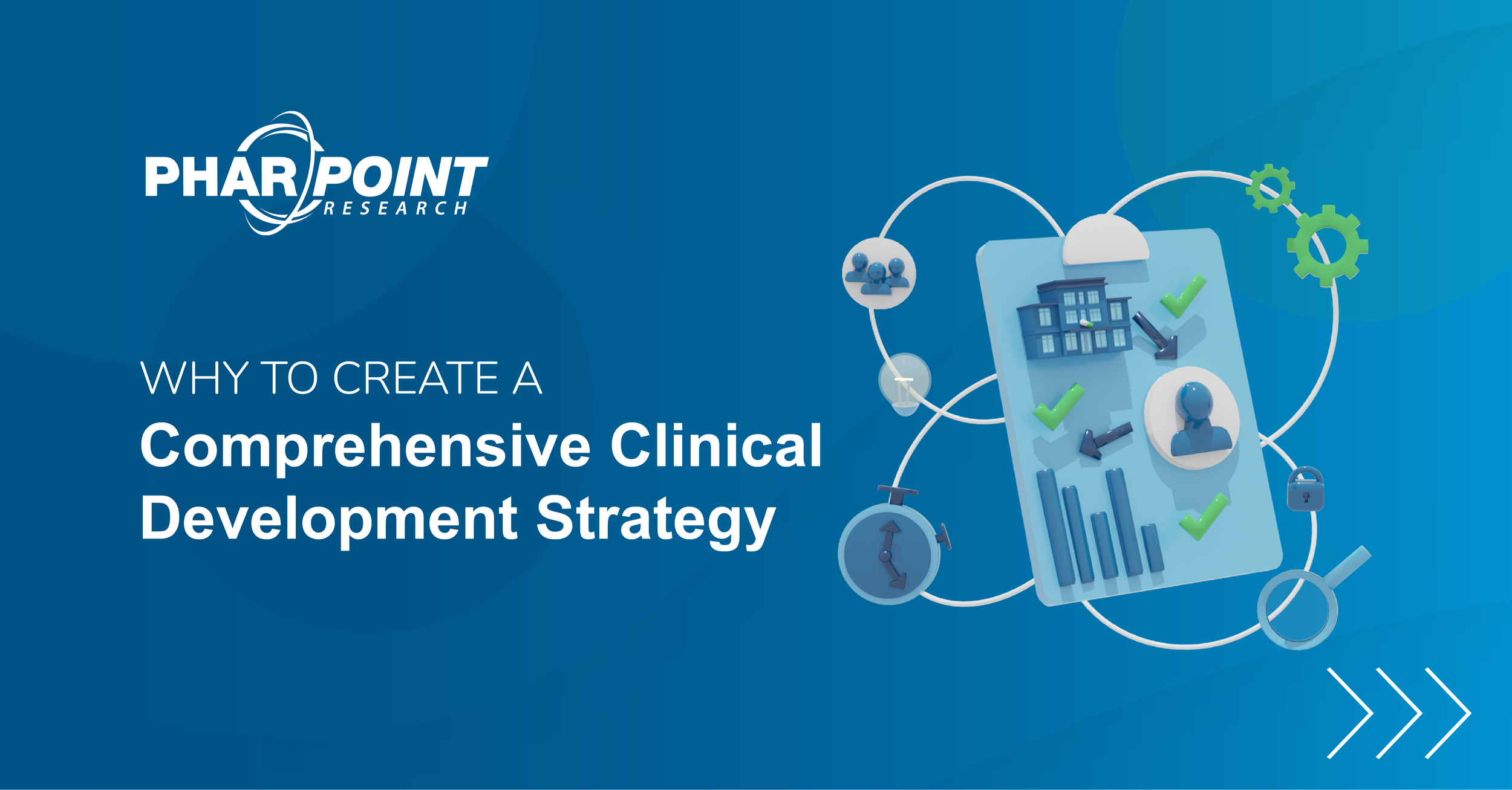 PHARPOINT
RESEARCH

WHY TO CREATE A
Comprehensive Clinical Development Strategy